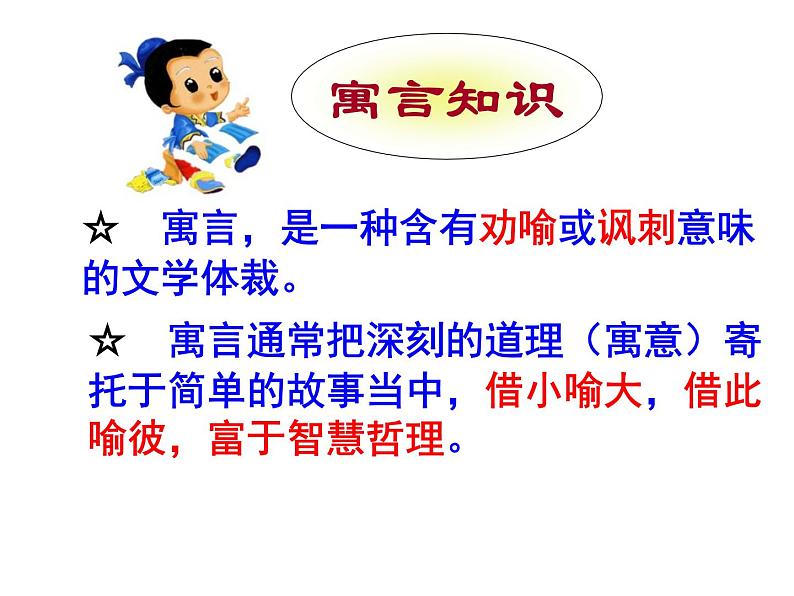 寓言知识

☆ 寓言，是一种含有劝喻或讽刺意味的文学体裁。

☆ 寓言通常把深刻的道理（寓意）寄托于简单的故事当中，借小喻大，借此喻彼，富于智慧哲理。